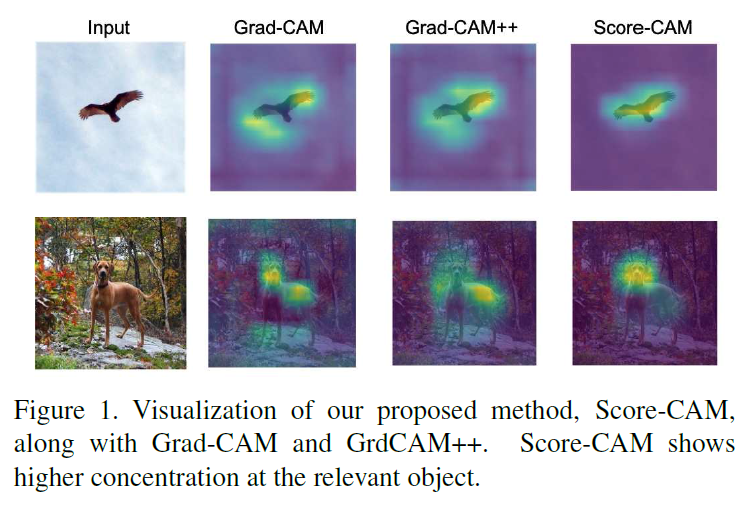 Input Grad-CAM Grad-CAM++ Score-CAM

Figure 1. Visualization of our proposed method, Score-CAM, along with Grad-CAM and GrdCAM++. Score-CAM shows higher concentration at the relevant object.